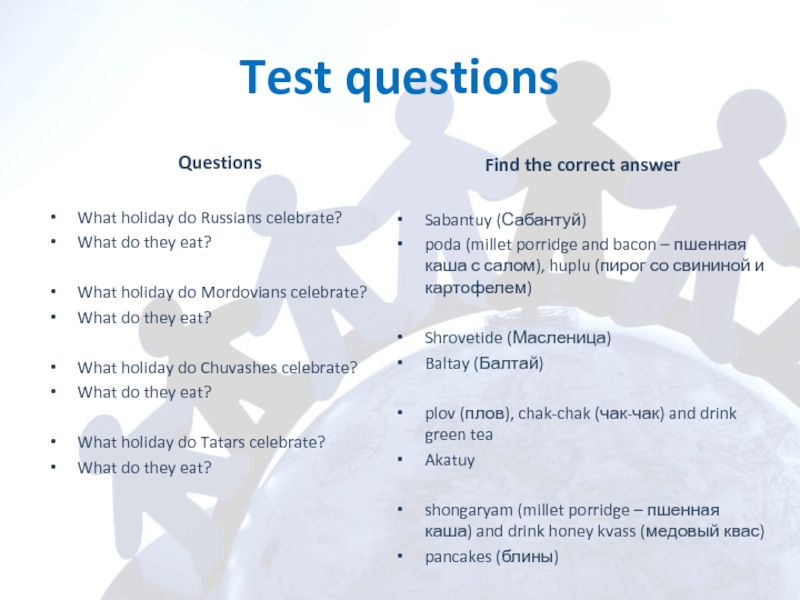 Test questions

Questions

- What holiday do Russians celebrate?
- What do they eat?

- What holiday do Mordovians celebrate?
- What do they eat?

- What holiday do Chuvashes celebrate?
- What do they eat?

- What holiday do Tatars celebrate?
- What do they eat?

Find the correct answer

- Sabantuy (Сабантуй)
- poda (millet porridge and bacon – пшенная каша с салом), huplu (пирог со свининой и картофелем)

- Shrovetide (Масленица)
- Baltay (Балтай)

- plov (плов), chak-chak (чак-чак) and drink green tea
- Akatuy

- shongaryam (millet porridge – пшенная каша) and drink honey kvass (медовый квас)
- pancakes (блины)